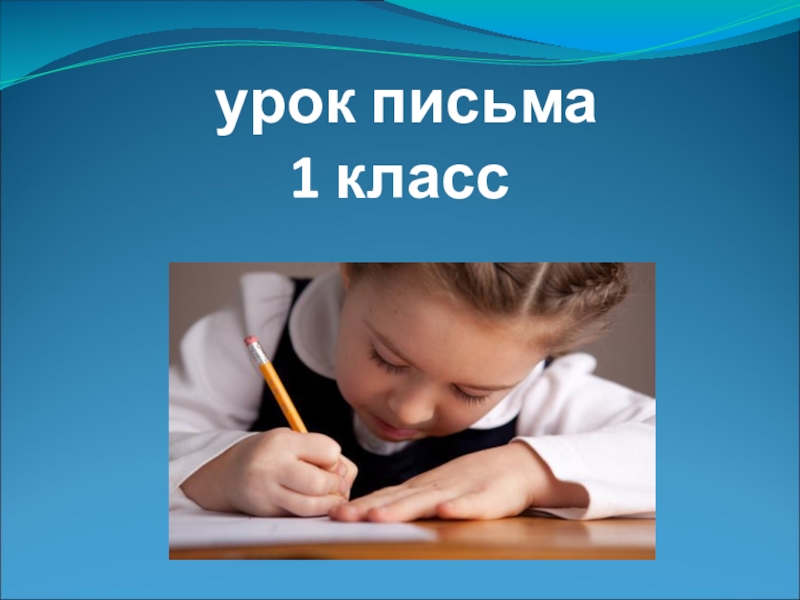 урок письма
1 класс